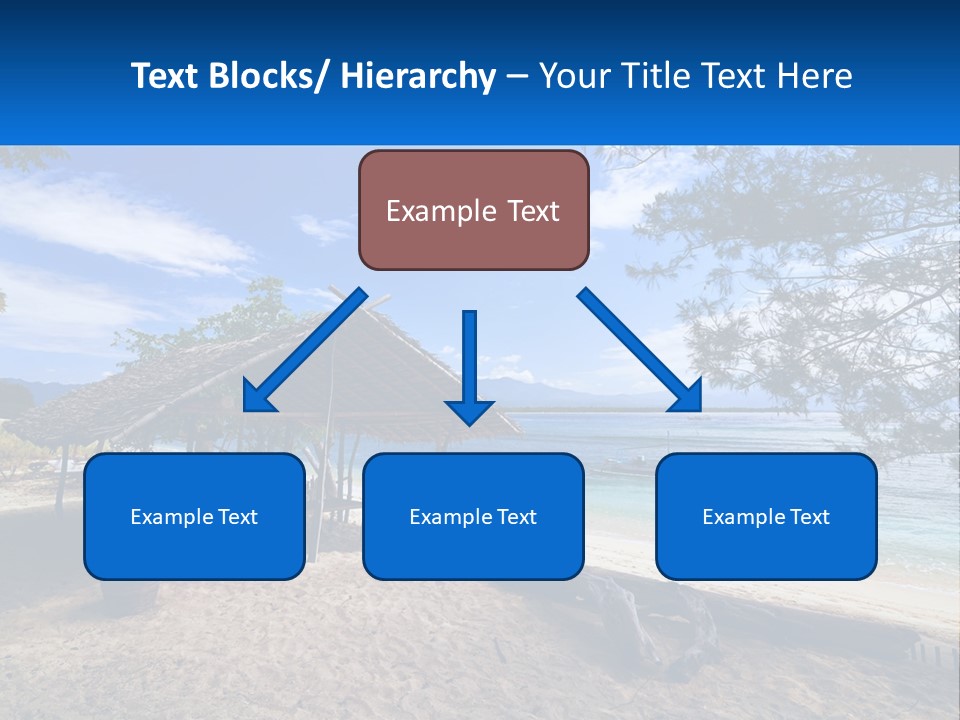 Text Blocks/ Hierarchy – Your Title Text Here

Example Text

Example Text

Example Text

Example Text